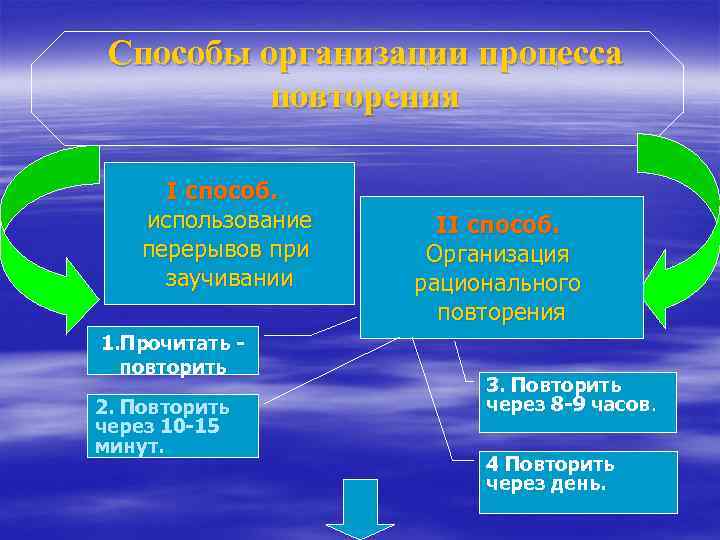 Способы организации процесса повторения

I способ.
использование перерывов при заучивании

II способ.
Организация рационального повторения

1.Прочитать - повторить

2. Повторить через 10-15 минут.

3. Повторить через 8-9 часов.

4 Повторить через день.